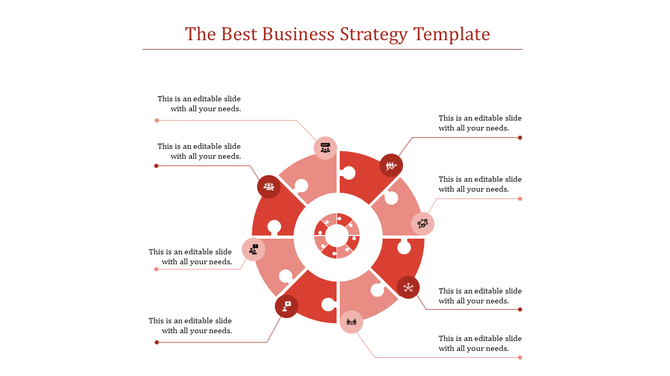 The Best Business Strategy Template

This is an editable slide with all your needs.

This is an editable slide with all your needs.

This is an editable slide with all your needs.

This is an editable slide with all your needs.

This is an editable slide with all your needs.

This is an editable slide with all your needs.

This is an editable slide with all your needs.

This is an editable slide with all your needs.